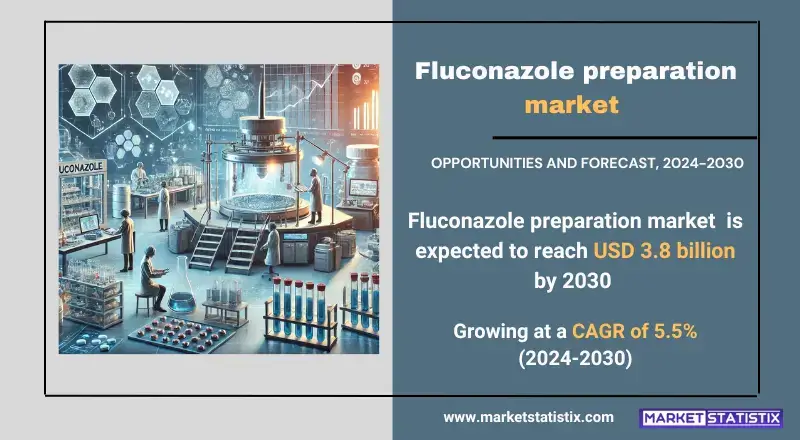 UCONAZOLE

Fluconazole preparation market

OPPORTUNITIES AND FORECAST, 2024-2030

Fluconazole preparation market is expected to reach USD 3.8 billion by 2030

Growing at a CAGR of 5.5% (2024-2030)

www.marketstatistix.com

MARKET STATISTIX